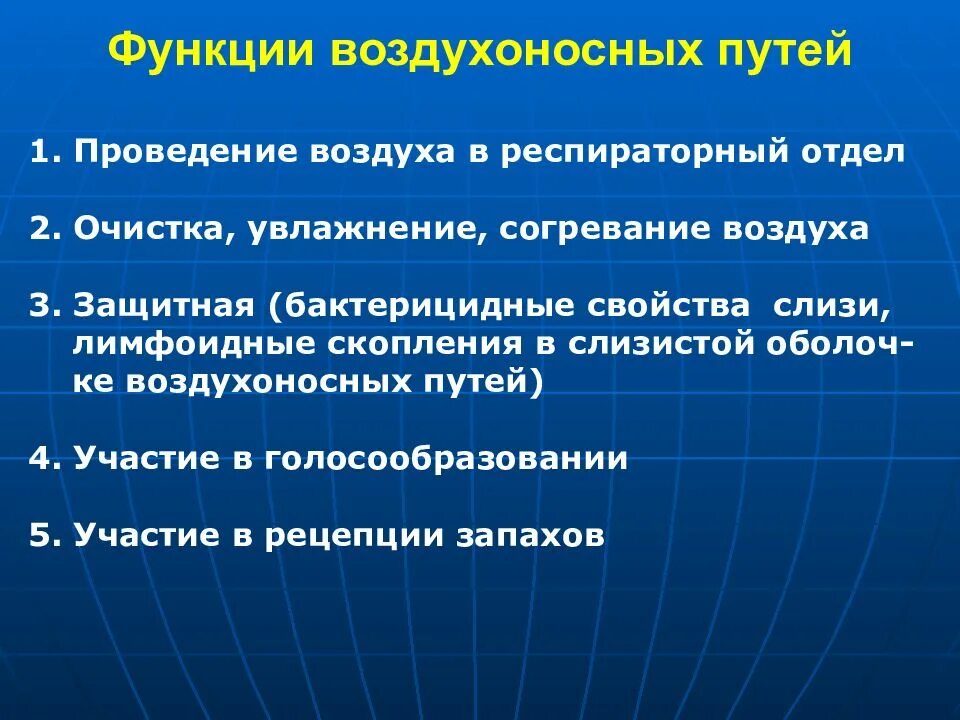 Функции воздухоносных путей

1. Проведение воздуха в респираторный отдел

2. Очистка, увлажнение, согревание воздуха

3. Защитная (бактерицидные свойства слизи, лимфоидные скопления в слизистой оболочке воздухоносных путей)

4. Участие в голосообразовании

5. Участие в рецепции запахов